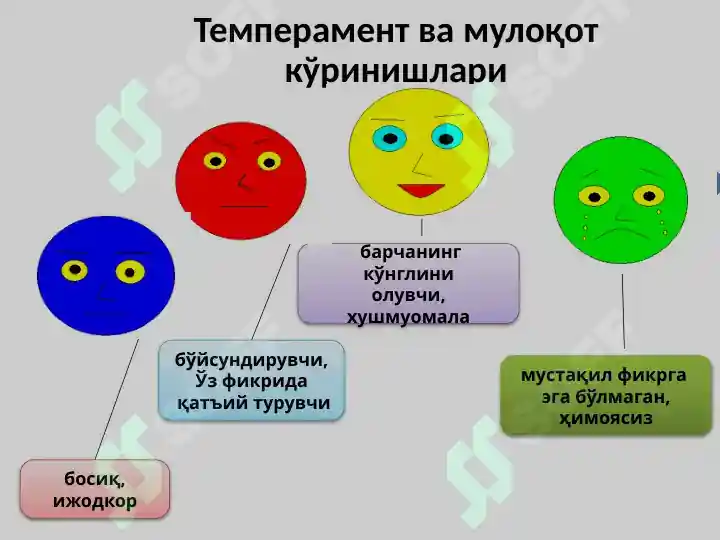 Темперамент ва мулоқот кўринишлари

барчанинг кўнглини олувчи, хушмуомала

бўйсундирувчи, Ўз фикрида қатъий турувчи

мустақил фикрга эга бўлмаган, ҳимоясиз

босиқ, ижодкор